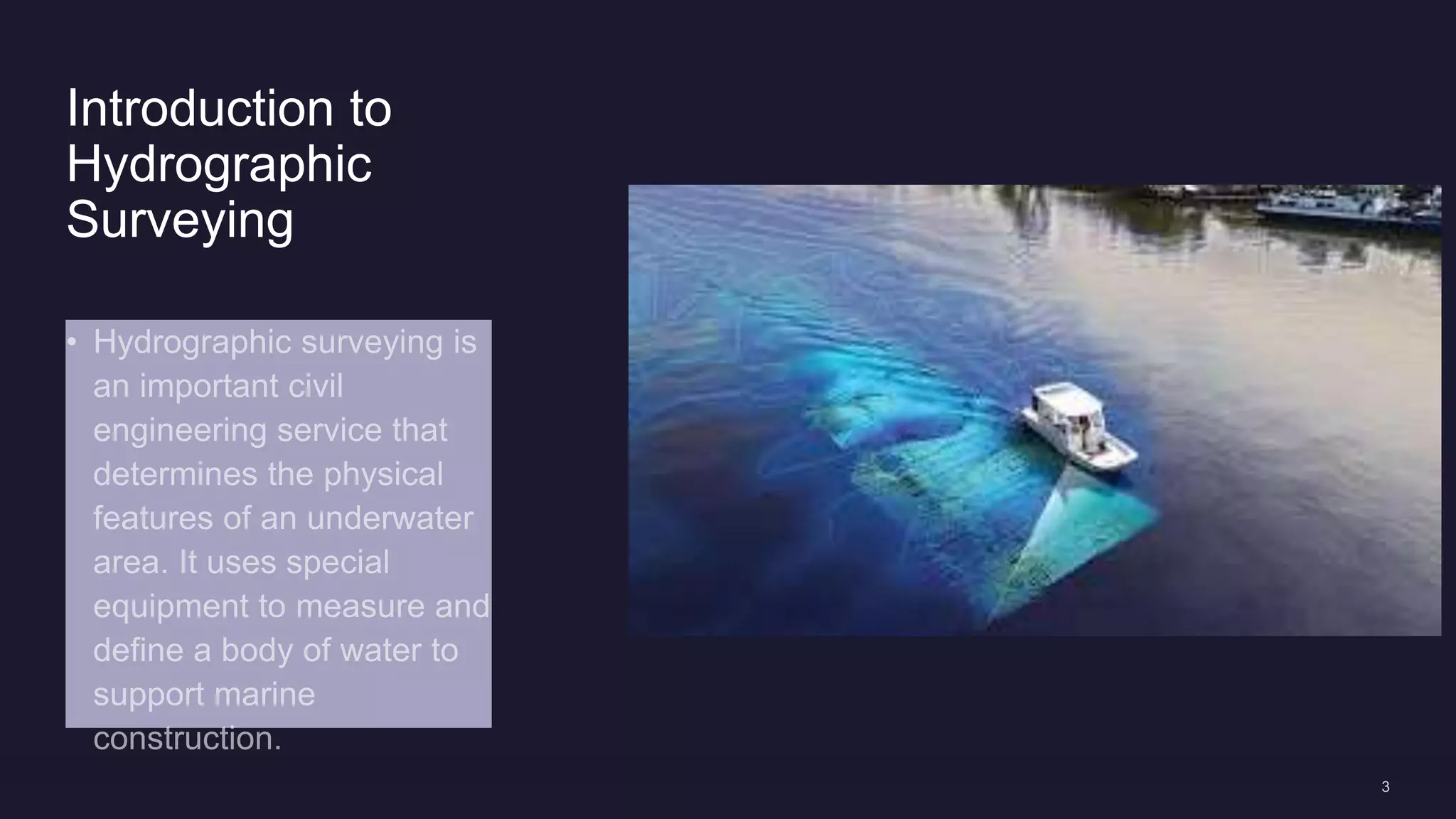 Introduction to Hydrographic Surveying

• Hydrographic surveying is an important civil engineering service that determines the physical features of an underwater area. It uses special equipment to measure and define a body of water to support marine construction.

3